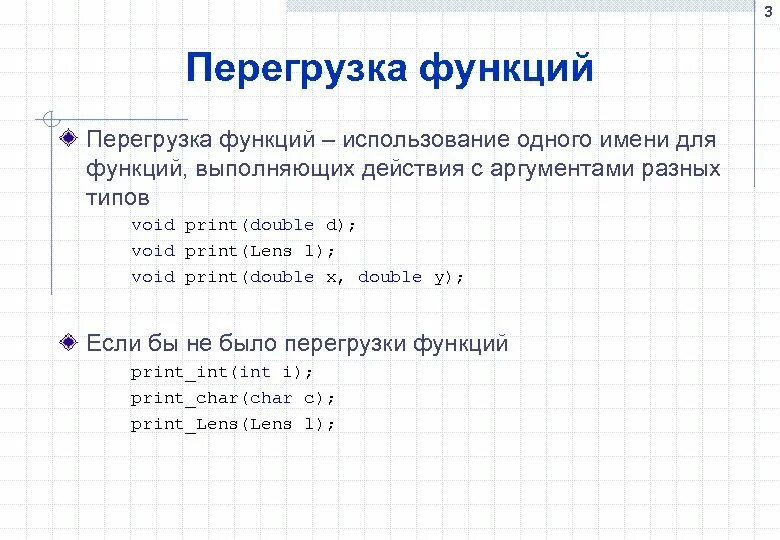 3

Перегрузка функций

Перегрузка функций – использование одного имени для функций, выполняющих действия с аргументами разных типов

void print(double d);
void print(Lens l);
void print(double x, double y);

Если бы не было перегрузки функций

print_int(int i);
print_char(char c);
print_Lens(Lens l);